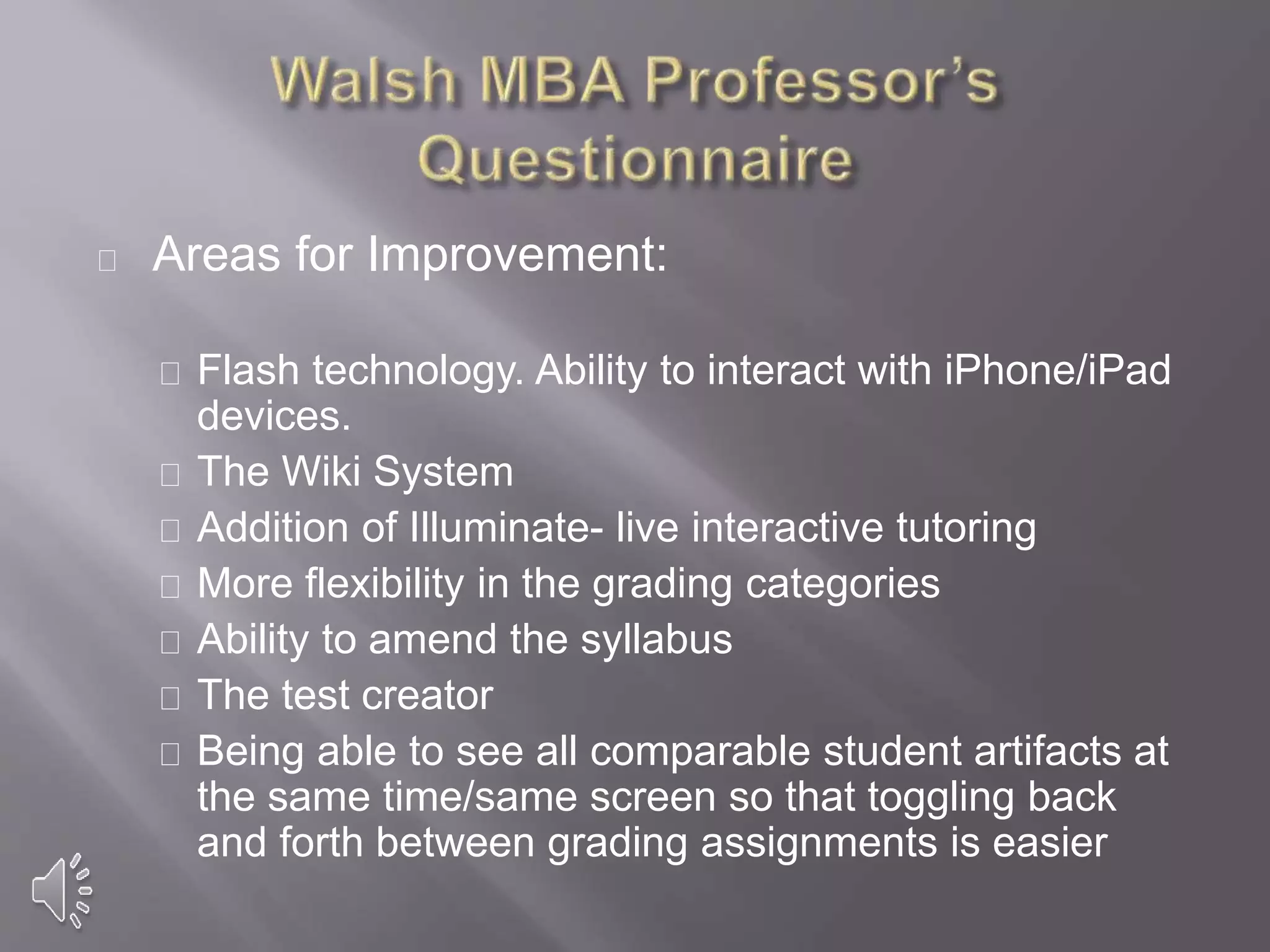 Walsh MBA Professor's Questionnaire

Areas for Improvement:

Flash technology. Ability to interact with iPhone/iPad devices.

The Wiki System

Addition of Illuminate- live interactive tutoring

More flexibility in the grading categories

Ability to amend the syllabus

The test creator

Being able to see all comparable student artifacts at the same time/same screen so that toggling back and forth between grading assignments is easier